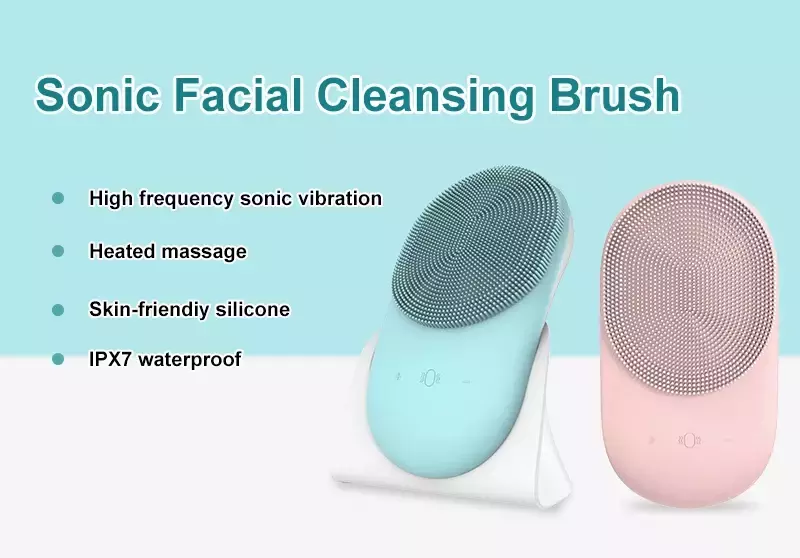 Sonic Facial Cleansing Brush

High frequency sonic vibration

Heated massage

Skin-friendiy silicone

IPX7 waterproof